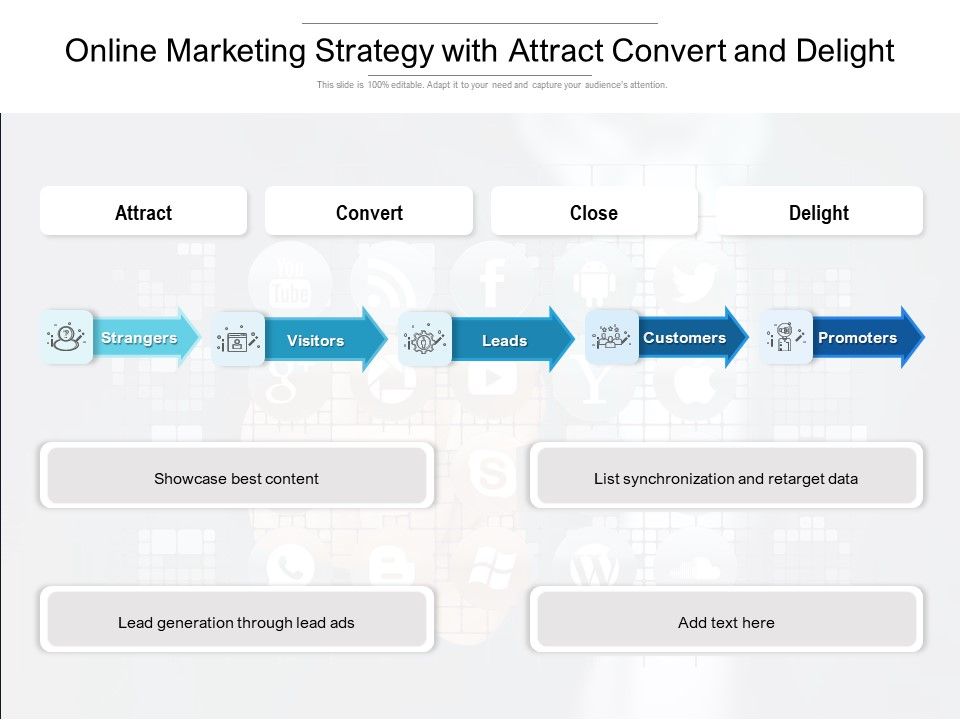 Online Marketing Strategy with Attract Convert and Delight

This slide is 100% editable. Adapt it to your need and capture your audience's attention.

Attract

Convert

Close

Delight

Strangers

Visitors

Leads

Customers

Promoters

Showcase best content

List synchronization and retarget data

Lead generation through lead ads

Add text here